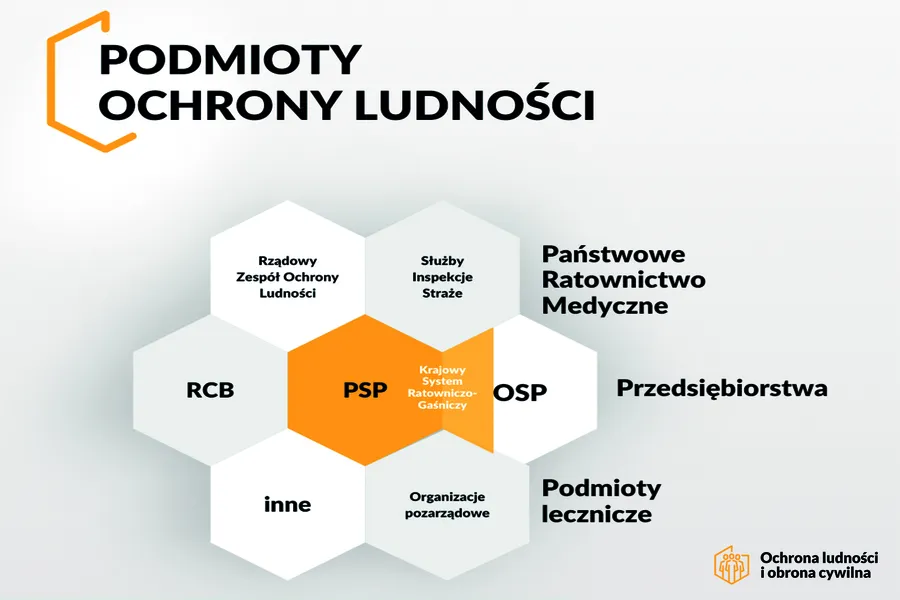 PODMIOTY OCHRONY LUDNOŚCI

Rządowy Zespół Ochrony Ludności

Służby Inspekcje Straże

Państwowe Ratownictwo Medyczne

RCB

PSP

Krajowy System Ratowniczo-Gaśniczy

OSP

Przedsiębiorstwa

inne

Organizacje pozarządowe

Podmioty lecznicze

Ochrona ludności i obrona cywilna